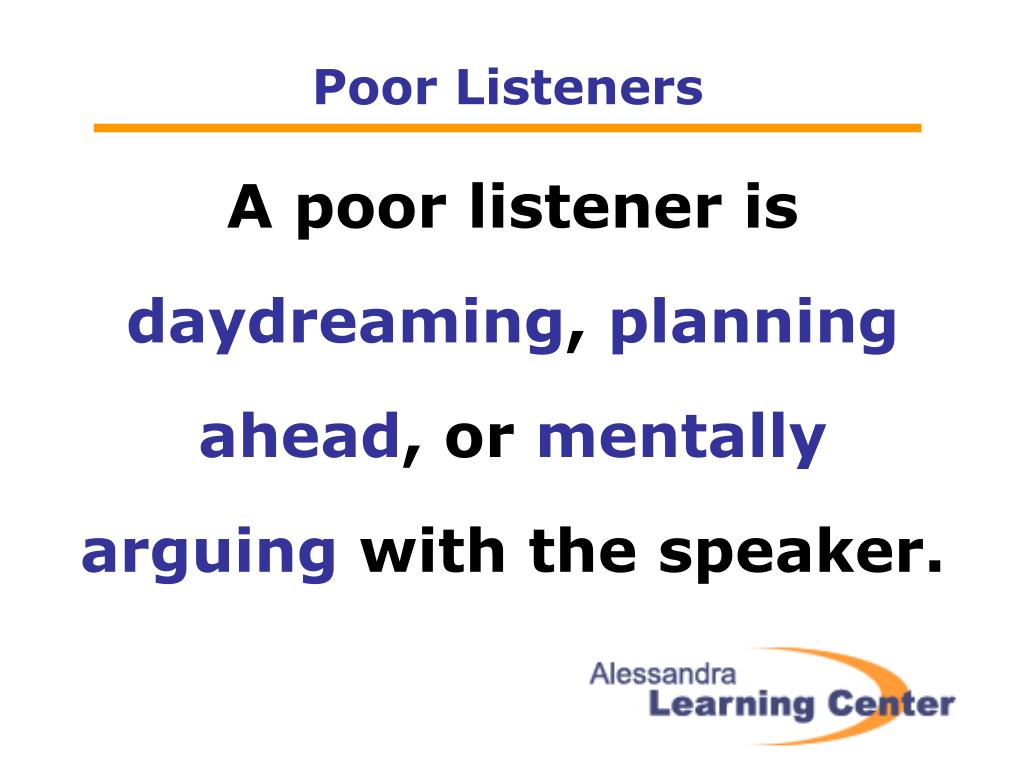 Poor Listeners

A poor listener is daydreaming, planning ahead, or mentally arguing with the speaker.

Alessandra
Learning Center